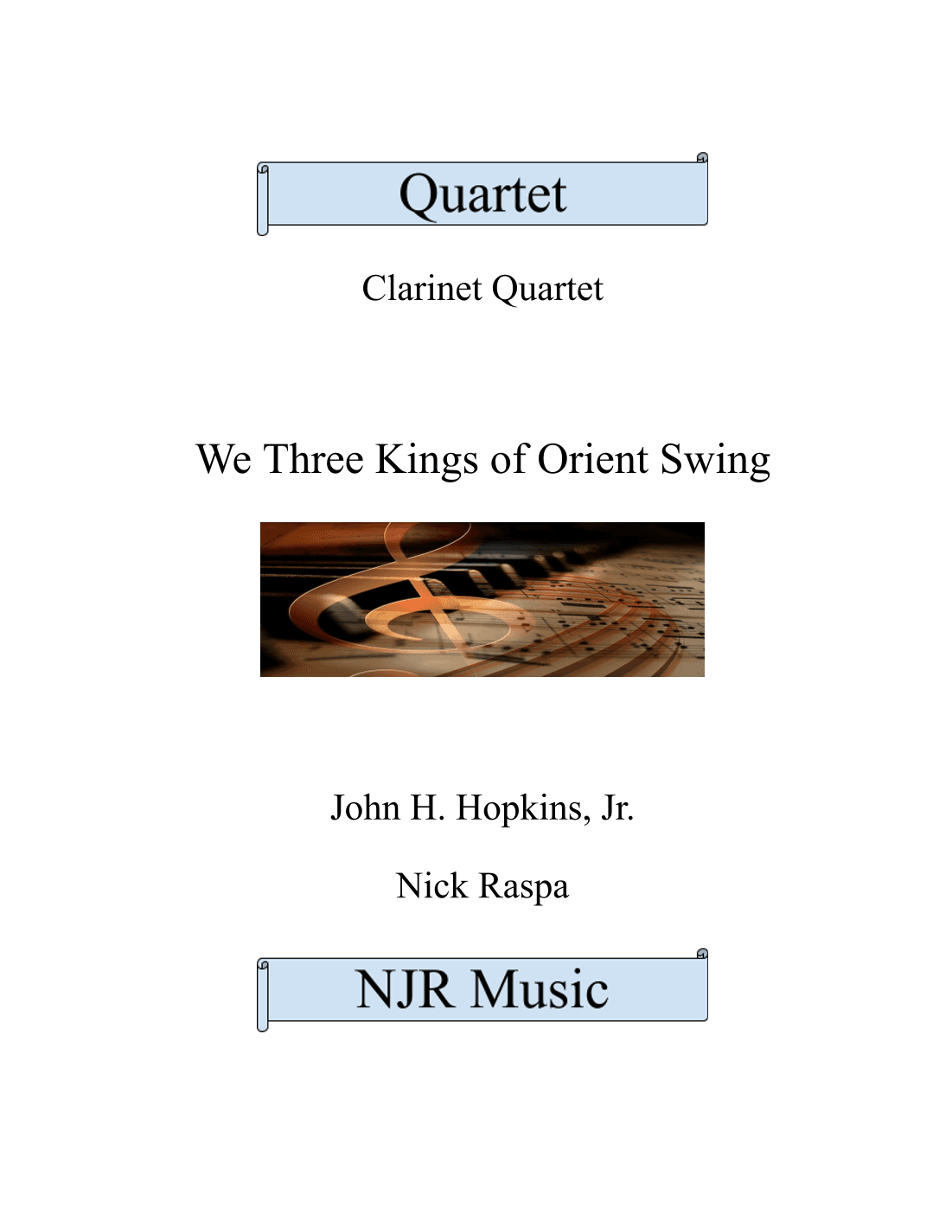 Quartet

Clarinet Quartet

We Three Kings of Orient Swing

John H. Hopkins, Jr.

Nick Raspa

NJR Music